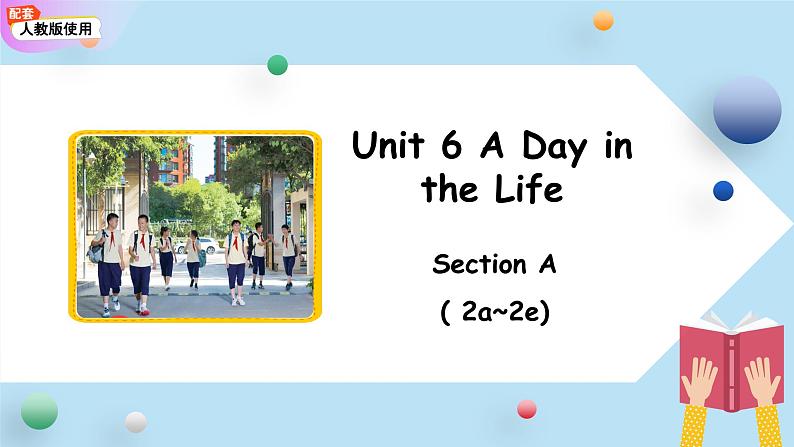 配套
人教版使用

Unit 6 A Day in the Life

Section A

( 2a~2e)